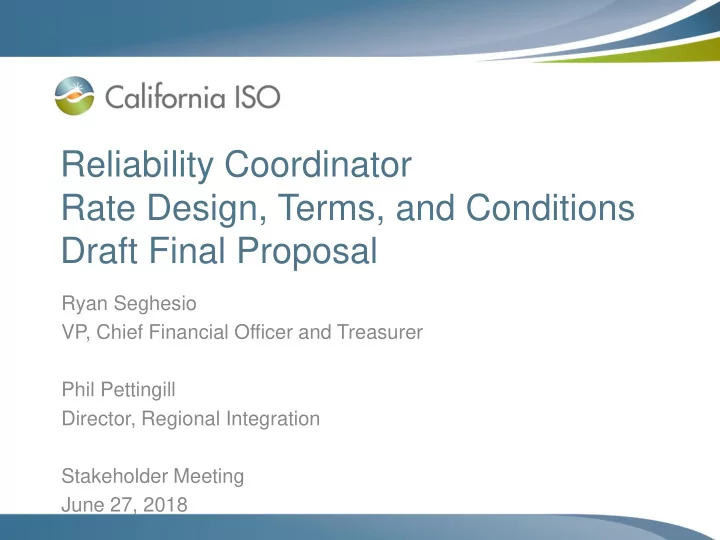 California ISO

Reliability Coordinator
Rate Design, Terms, and Conditions
Draft Final Proposal

Ryan Seghesio
VP, Chief Financial Officer and Treasurer

Phil Pettingill
Director, Regional Integration

Stakeholder Meeting
June 27, 2018